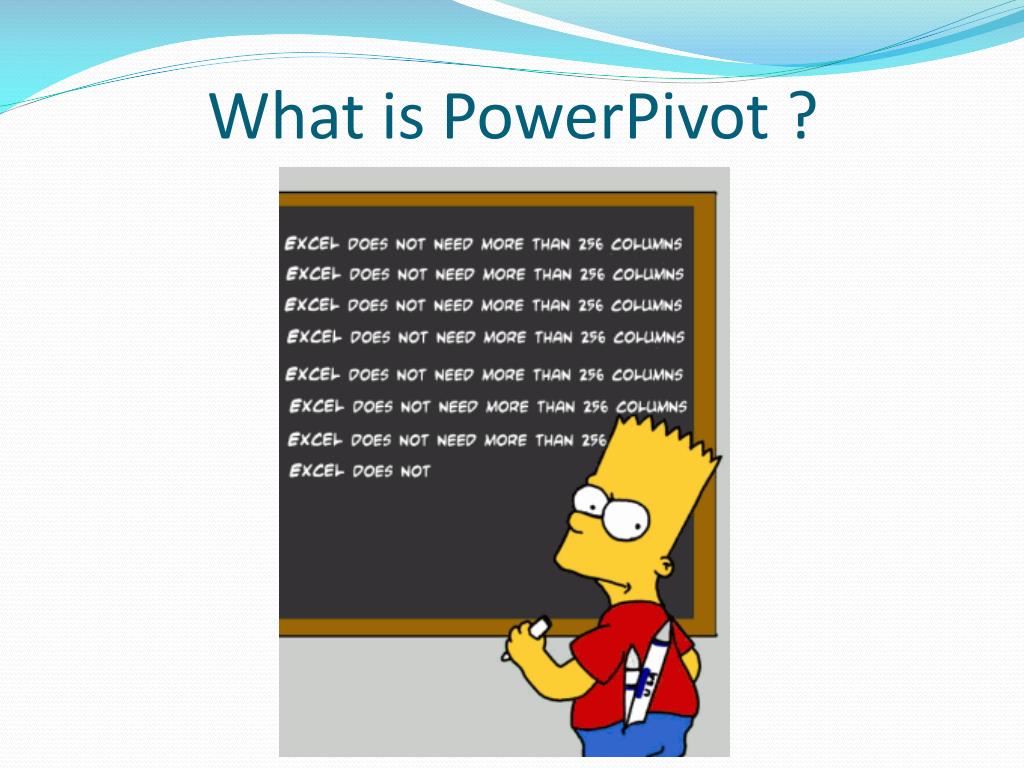 What is PowerPivot ?

EXCEL DOES NOT NEED MORE THAN 256 COLUMNS
EXCEL DOES NOT NEED MORE THAN 256 COLUMNS
EXCEL DOES NOT NEED MORE THAN 256 COLUMNS
EXCEL DOES NOT NEED MORE THAN 256 COLUMNS
EXCEL DOES NOT NEED MORE THAN 256 COLUMNS
EXCEL DOES NOT NEED MORE THAN 256 COLUMNS
EXCEL DOES NOT NEED MORE THAN 256
EXCEL DOES NOT